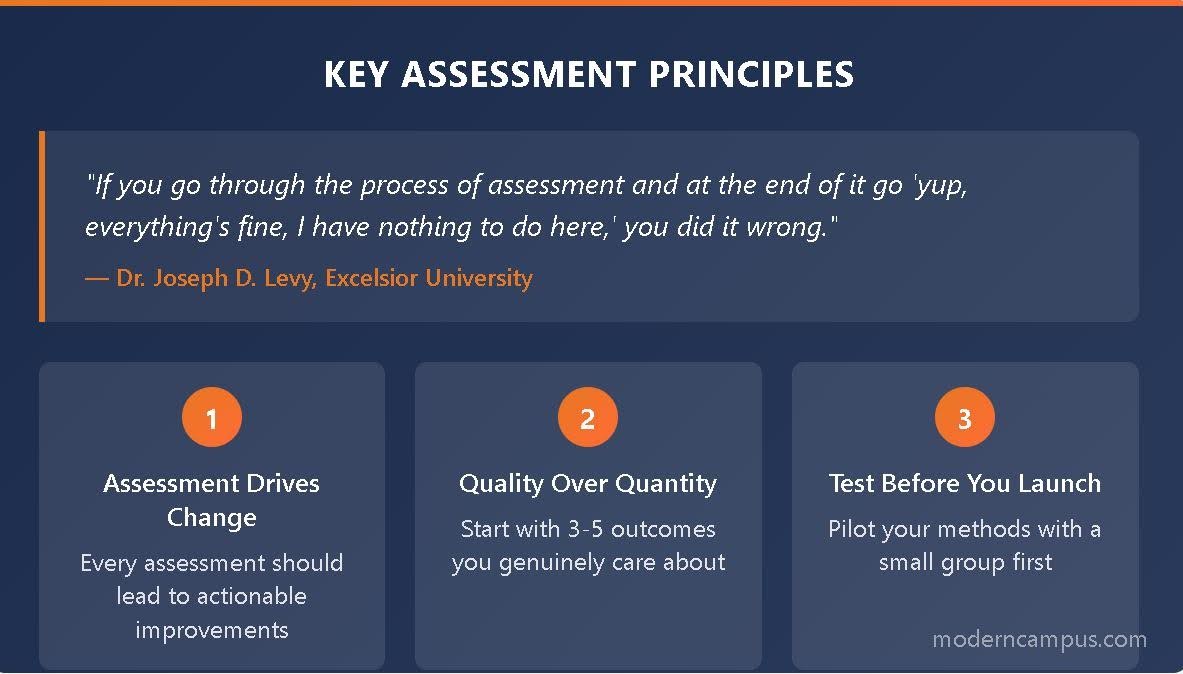 KEY ASSESSMENT PRINCIPLES

"If you go through the process of assessment and at the end of it go 'yup, everything's fine, I have nothing to do here,' you did it wrong."

— Dr. Joseph D. Levy, Excelsior University

1

Assessment Drives Change

Every assessment should lead to actionable improvements

2

Quality Over Quantity

Start with 3-5 outcomes you genuinely care about

3

Test Before You Launch

Pilot your methods with a small group first

moderncampus.com